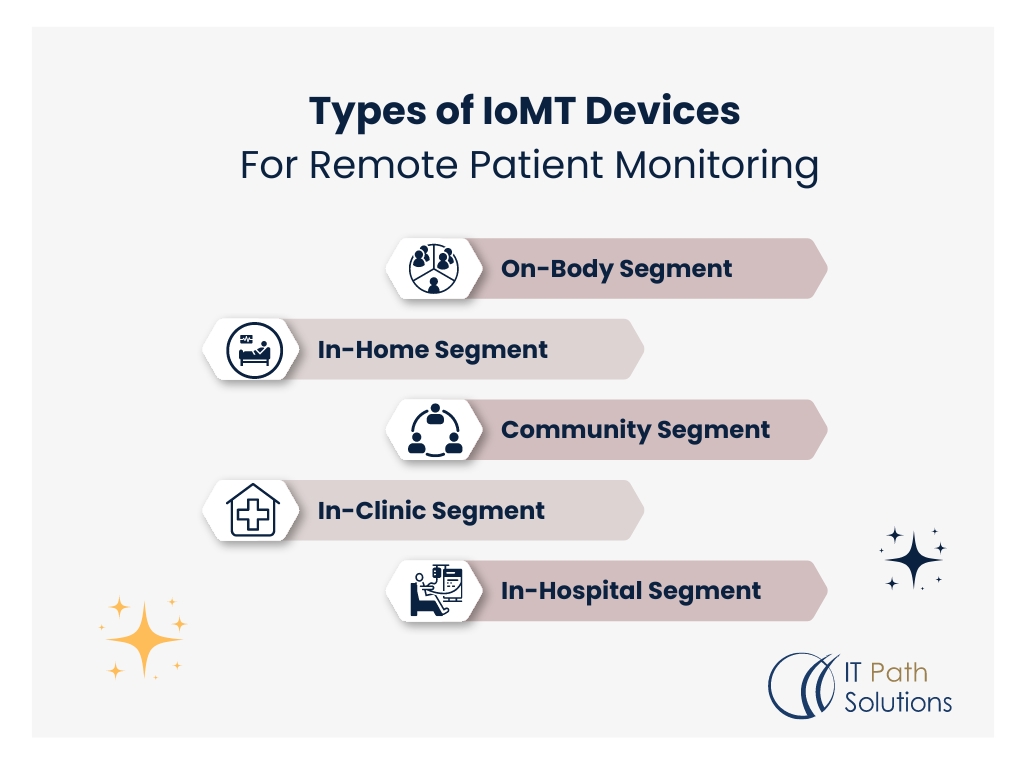 Types of IoMT Devices
For Remote Patient Monitoring

On-Body Segment

In-Home Segment

Community Segment

In-Clinic Segment

In-Hospital Segment

IT Path Solutions